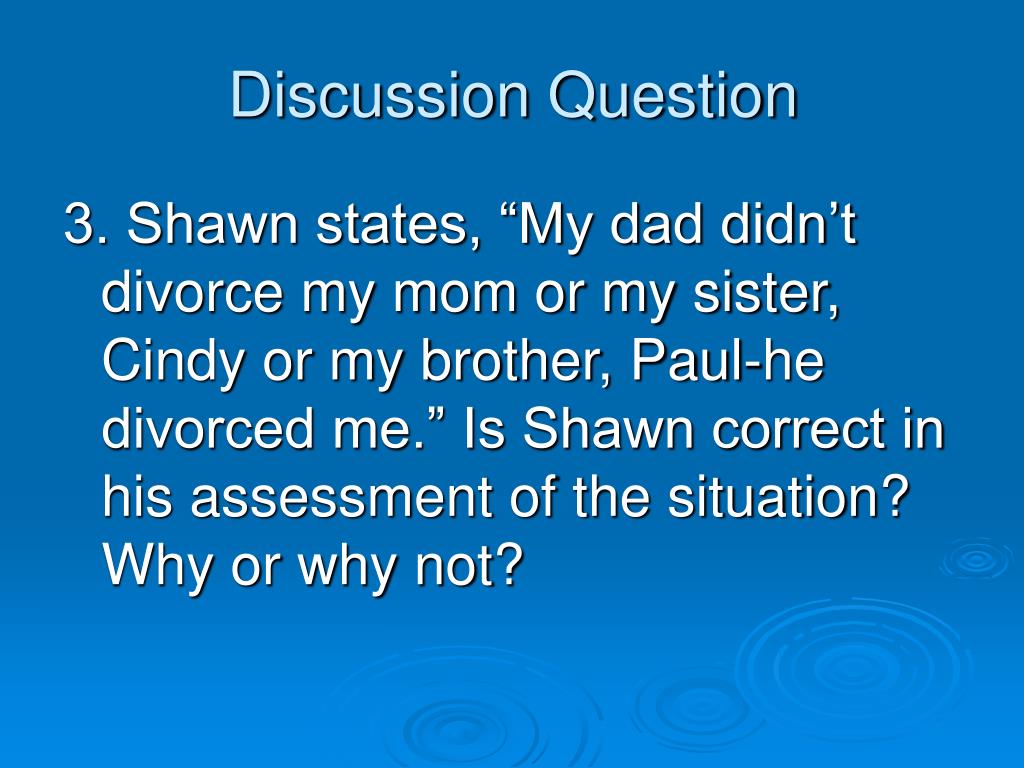 Discussion Question

3. Shawn states, “My dad didn’t divorce my mom or my sister, Cindy or my brother, Paul-he divorced me.” Is Shawn correct in his assessment of the situation? Why or why not?